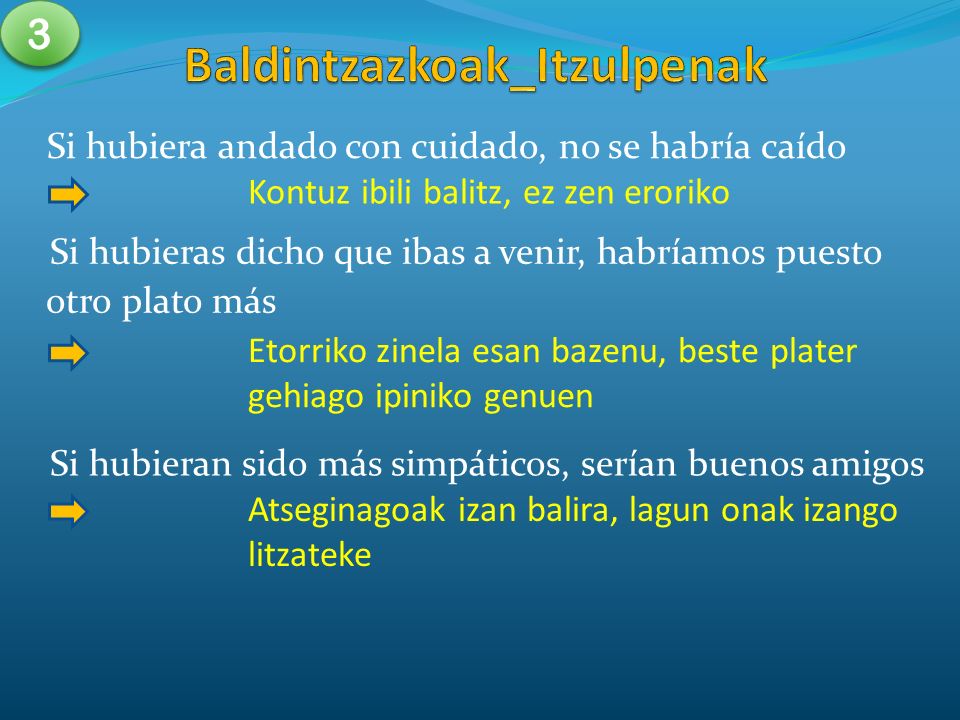 3

Baldintzazkoak_Itzulpenak

Si hubiera andado con cuidado, no se habría caído

Kontuz ibili balitz, ez zen eroriko

Si hubieras dicho que ibas a venir, habríamos puesto otro plato más

Etorriko zinela esan bazenu, beste plater gehiago ipiniko genuen

Si hubieran sido más simpáticos, serían buenos amigos

Atseginagoak izan balira, lagun onak izango litzateke